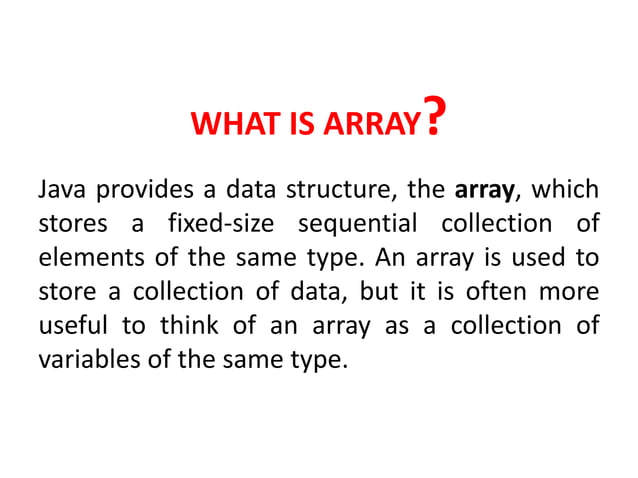 WHAT IS ARRAY?

Java provides a data structure, the array, which stores a fixed-size sequential collection of elements of the same type. An array is used to store a collection of data, but it is often more useful to think of an array as a collection of variables of the same type.